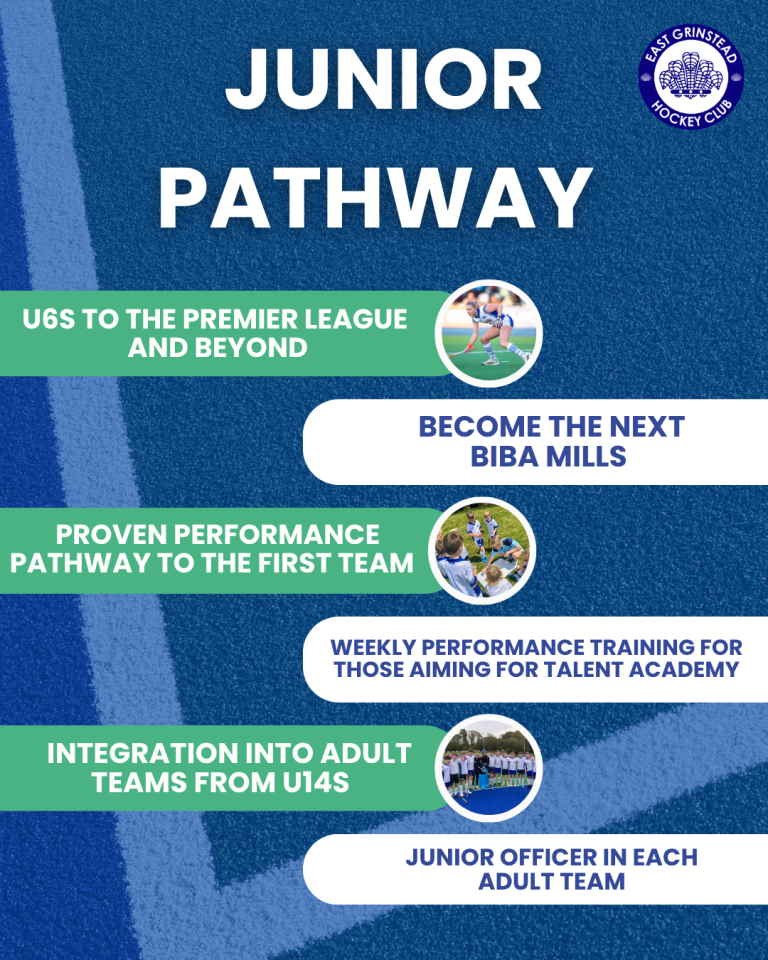 JUNIOR PATHWAY

EAST GRINSTEAD HOCKEY CLUB

U6S TO THE PREMIER LEAGUE AND BEYOND

BECOME THE NEXT BIBA MILLS

PROVEN PERFORMANCE PATHWAY TO THE FIRST TEAM

WEEKLY PERFORMANCE TRAINING FOR THOSE AIMING FOR TALENT ACADEMY

INTEGRATION INTO ADULT TEAMS FROM U14S

JUNIOR OFFICER IN EACH ADULT TEAM